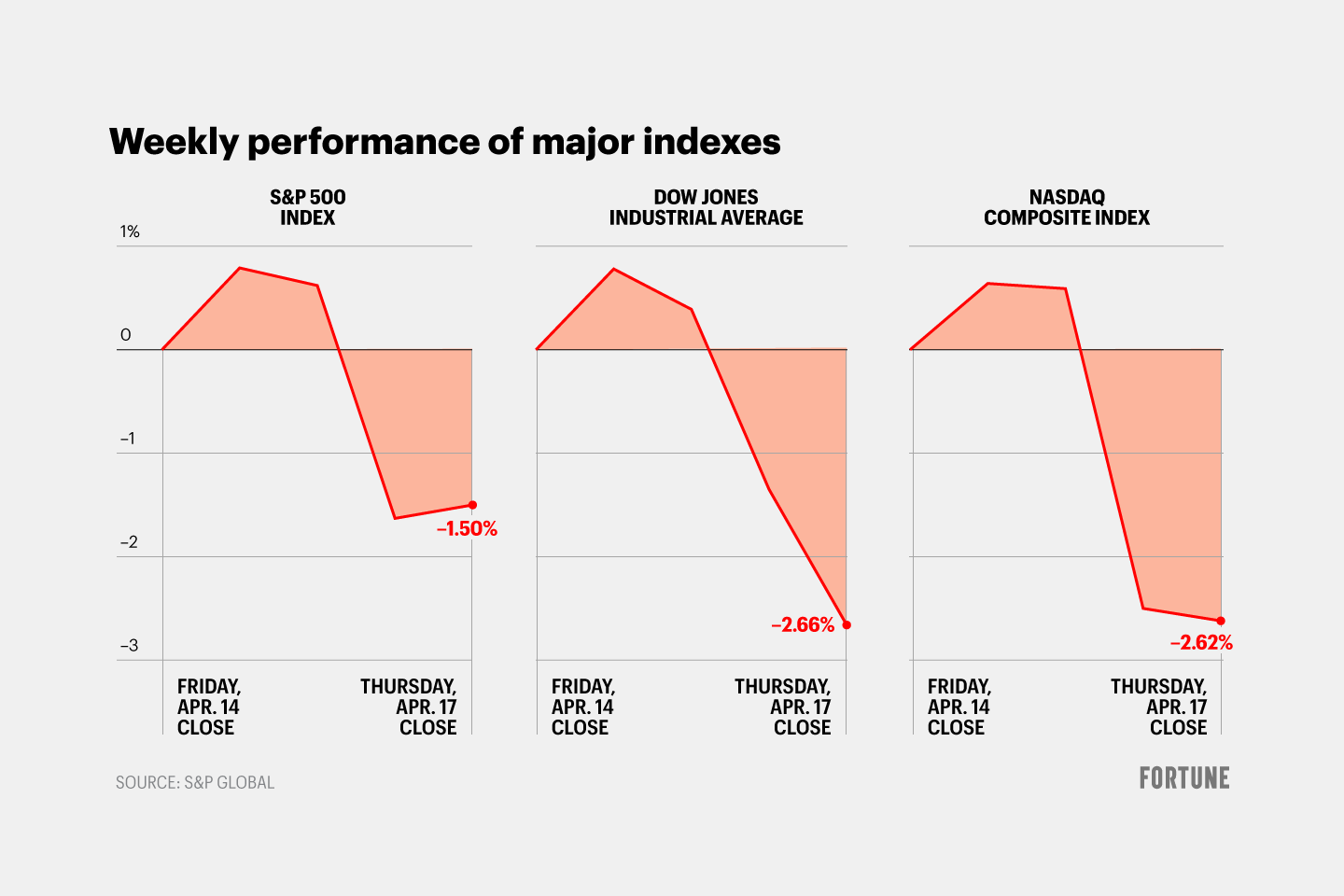 Weekly performance of major indexes

S&P 500 INDEX

1%

0

–1

–2

–3

–1.50%

FRIDAY, APR. 14 CLOSE

THURSDAY, APR. 17 CLOSE

DOW JONES INDUSTRIAL AVERAGE

–2.66%

FRIDAY, APR. 14 CLOSE

THURSDAY, APR. 17 CLOSE

NASDAQ COMPOSITE INDEX

–2.62%

FRIDAY, APR. 14 CLOSE

THURSDAY, APR. 17 CLOSE

SOURCE: S&P GLOBAL

FORTUNE